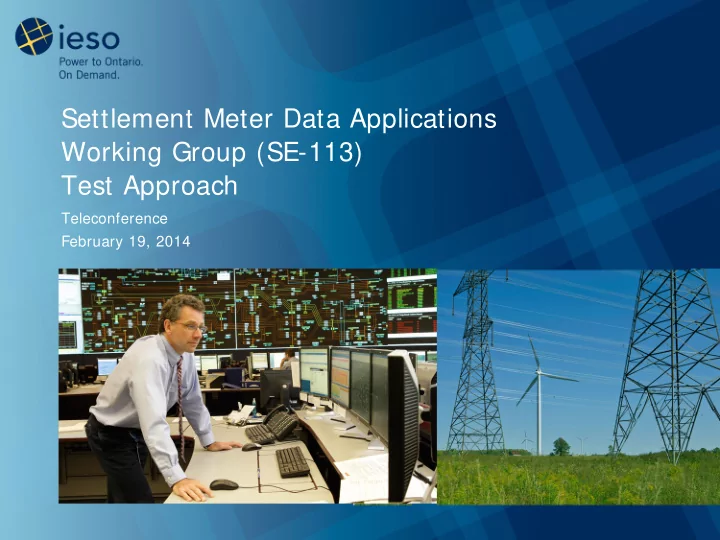 ieso
Power to Ontario.
On Demand.

Settlement Meter Data Applications Working Group (SE-113) Test Approach

Teleconference
February 19, 2014